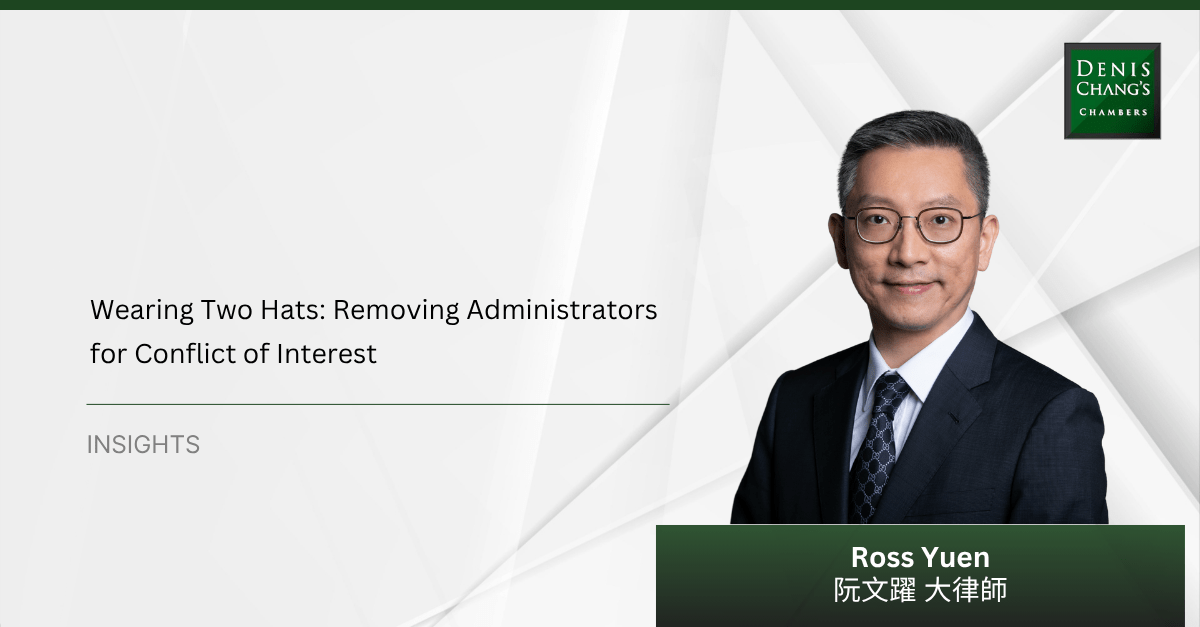 DENIS CHANG'S CHAMBERS

Wearing Two Hats: Removing Administrators for Conflict of Interest

INSIGHTS

Ross Yuen
阮文躍 大律師